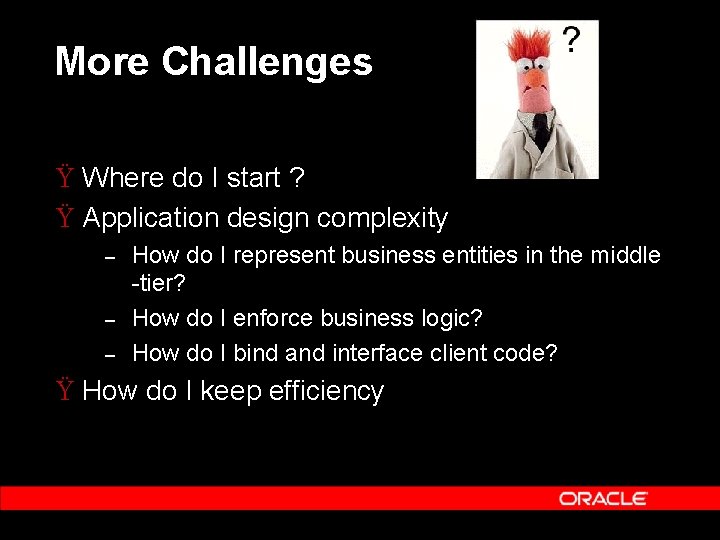 More Challenges

?

Ÿ Where do I start ?

Ÿ Application design complexity

– How do I represent business entities in the middle -tier?

– How do I enforce business logic?

– How do I bind and interface client code?

Ÿ How do I keep efficiency

ORACLE